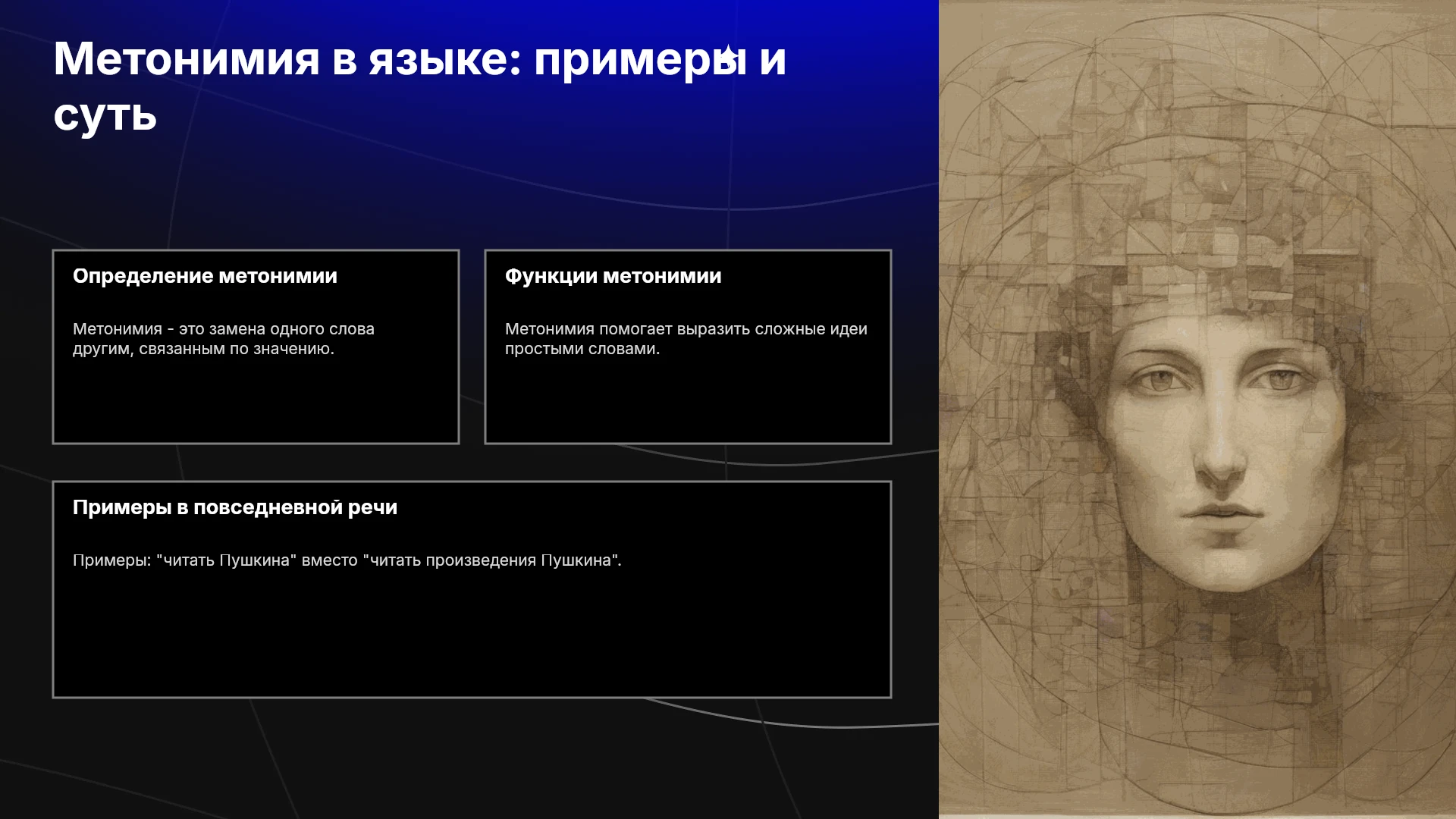 Метонимия в языке: примеры и суть

Определение метонимии

Метонимия - это замена одного слова другим, связанным по значению.

Функции метонимии

Метонимия помогает выразить сложные идеи простыми словами.

Примеры в повседневной речи

Примеры: "читать Пушкина" вместо "читать произведения Пушкина".